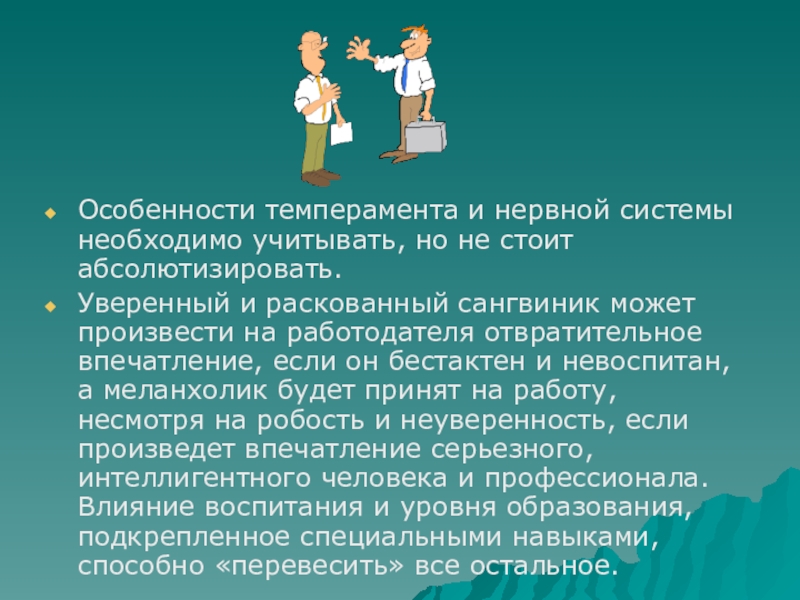 Особенности темперамента и нервной системы необходимо учитывать, но не стоит абсолютизировать.

Уверенный и раскованный сангвиник может произвести на работодателя отвратительное впечатление, если он бестактен и невоспитан, а меланхолик будет принят на работу, несмотря на робость и неуверенность, если произведет впечатление серьезного, интеллигентного человека и профессионала. Влияние воспитания и уровня образования, подкрепленное специальными навыками, способно «перевесить» все остальное.